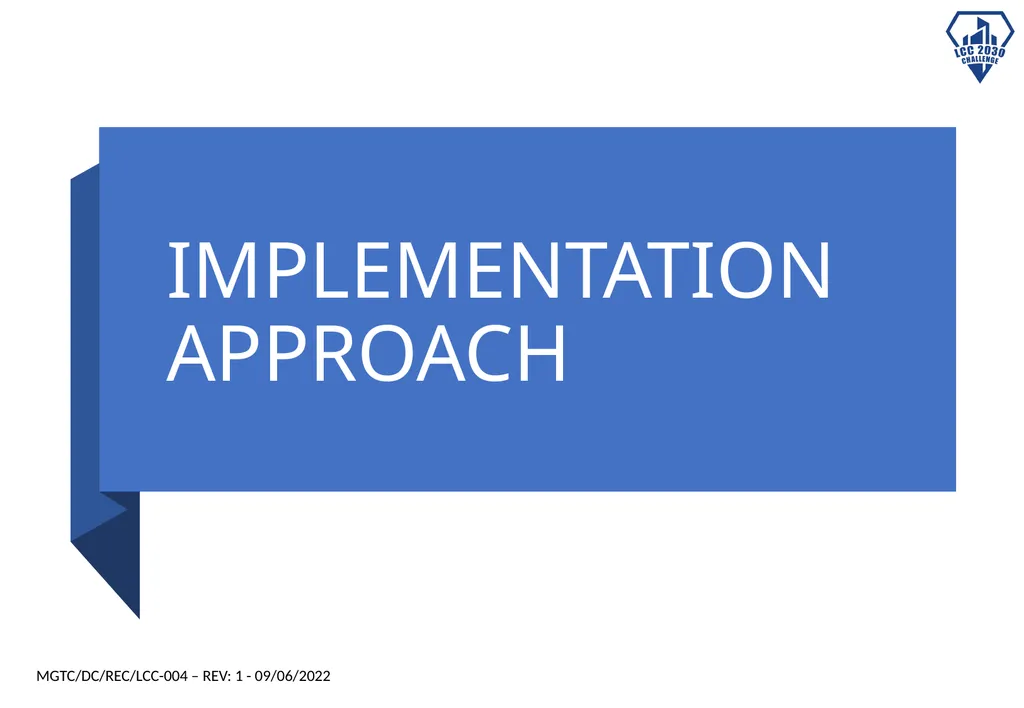 LCC 2030 CHALLENGE

IMPLEMENTATION APPROACH

MGTC/DC/REC/LCC-004 – REV: 1 - 09/06/2022